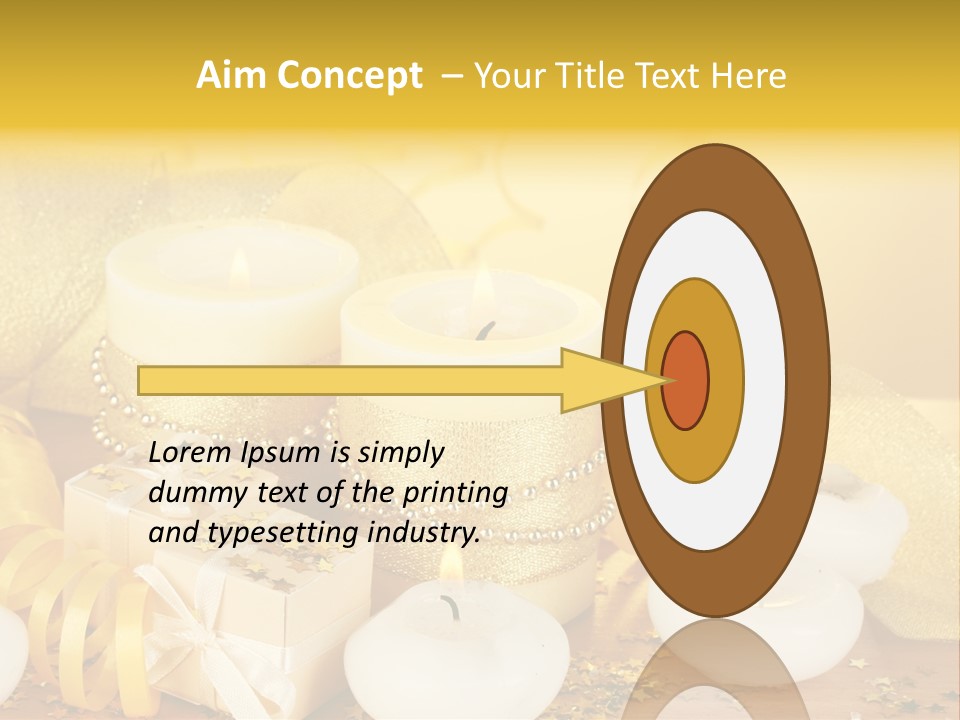 Aim Concept – Your Title Text Here

Lorem Ipsum is simply dummy text of the printing and typesetting industry.